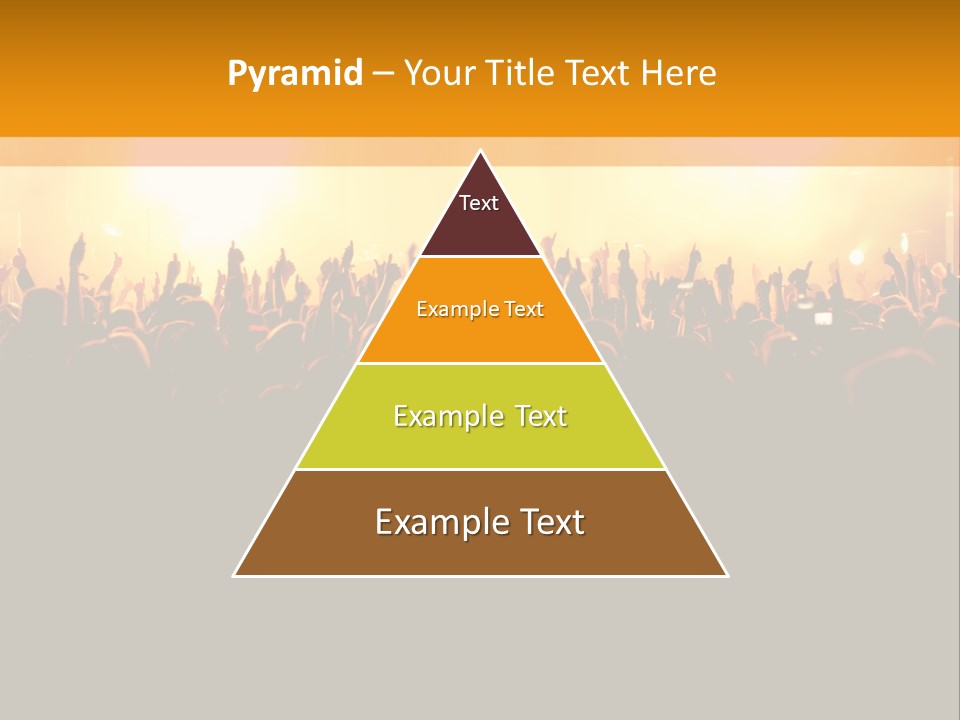 Pyramid – Your Title Text Here

Text

Example Text

Example Text

Example Text